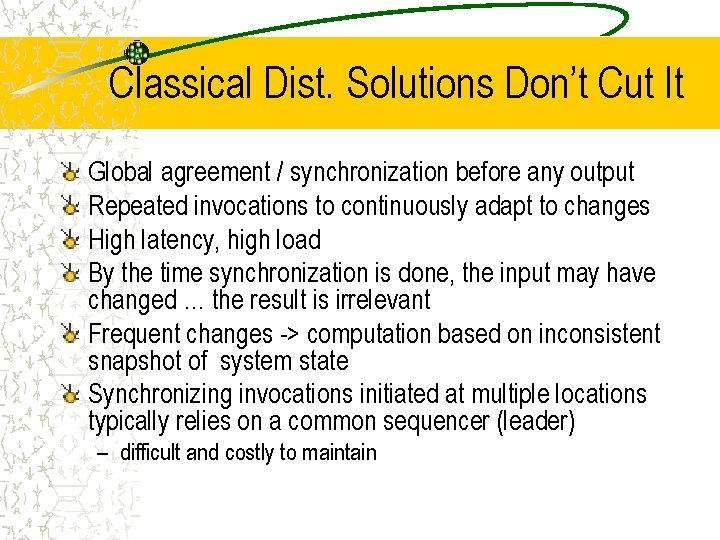 Classical Dist. Solutions Don't Cut It

Global agreement / synchronization before any output

Repeated invocations to continuously adapt to changes

High latency, high load

By the time synchronization is done, the input may have changed … the result is irrelevant

Frequent changes -> computation based on inconsistent snapshot of system state

Synchronizing invocations initiated at multiple locations typically relies on a common sequencer (leader)

– difficult and costly to maintain